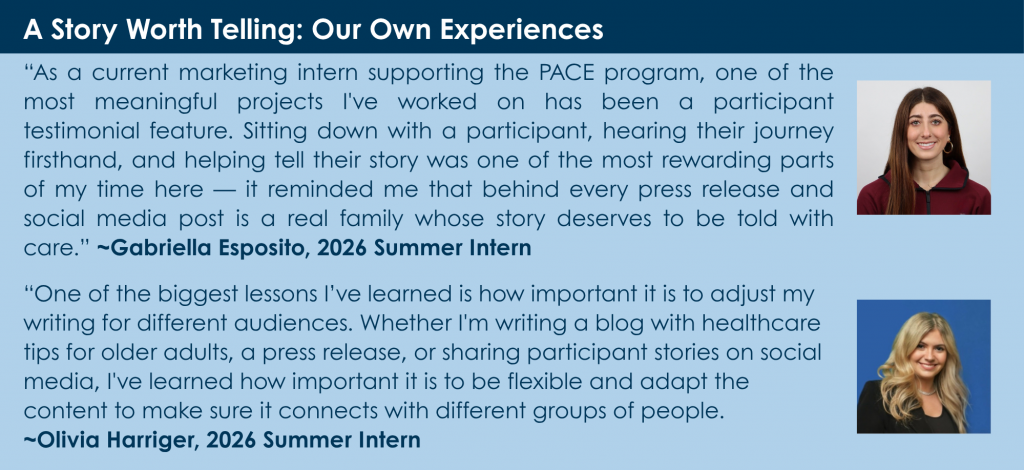 A Story Worth Telling: Our Own Experiences

“As a current marketing intern supporting the PACE program, one of the most meaningful projects I've worked on has been a participant testimonial feature. Sitting down with a participant, hearing their journey firsthand, and helping tell their story was one of the most rewarding parts of my time here — it reminded me that behind every press release and social media post is a real family whose story deserves to be told with care.” ~Gabriella Esposito, 2026 Summer Intern

“One of the biggest lessons I’ve learned is how important it is to adjust my writing for different audiences. Whether I'm writing a blog with healthcare tips for older adults, a press release, or sharing participant stories on social media, I've learned how important it is to be flexible and adapt the content to make sure it connects with different groups of people.
~Olivia Harriger, 2026 Summer Intern